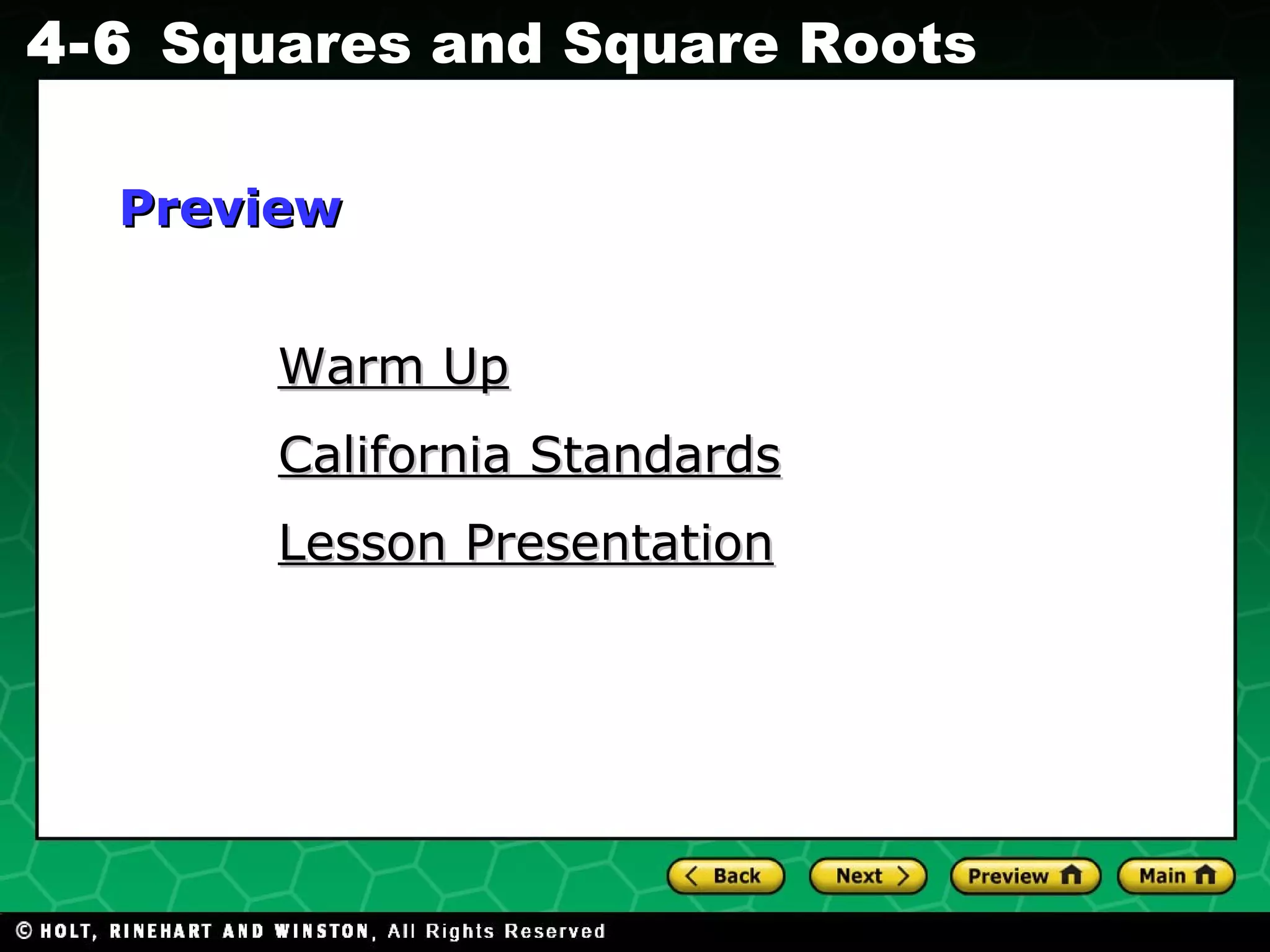 4-6 Squares and Square Roots

Preview

Warm Up

California Standards

Lesson Presentation

Back Next Preview Main

© HOLT, RINEHART AND WINSTON, All Rights Reserved